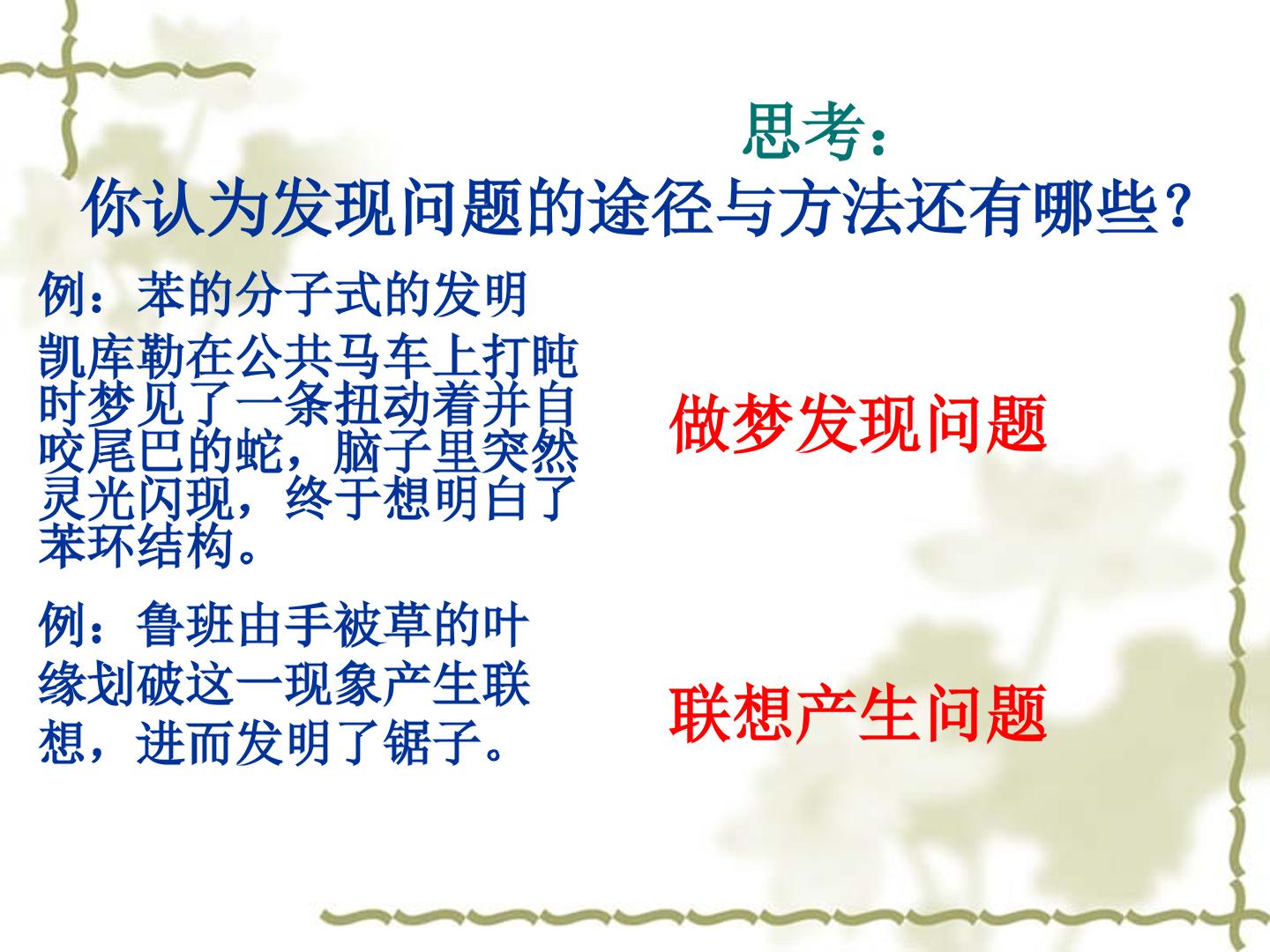 思考：
你认为发现问题的途径与方法还有哪些？

例：苯的分子式的发明

凯库勒在公共马车上打盹时梦见了一条扭动着并自咬尾巴的蛇，脑子里突然灵光闪现，终于想明白了苯环结构。

做梦发现问题

例：鲁班由手被草的叶缘划破这一现象产生联想，进而发明了锯子。

联想产生问题